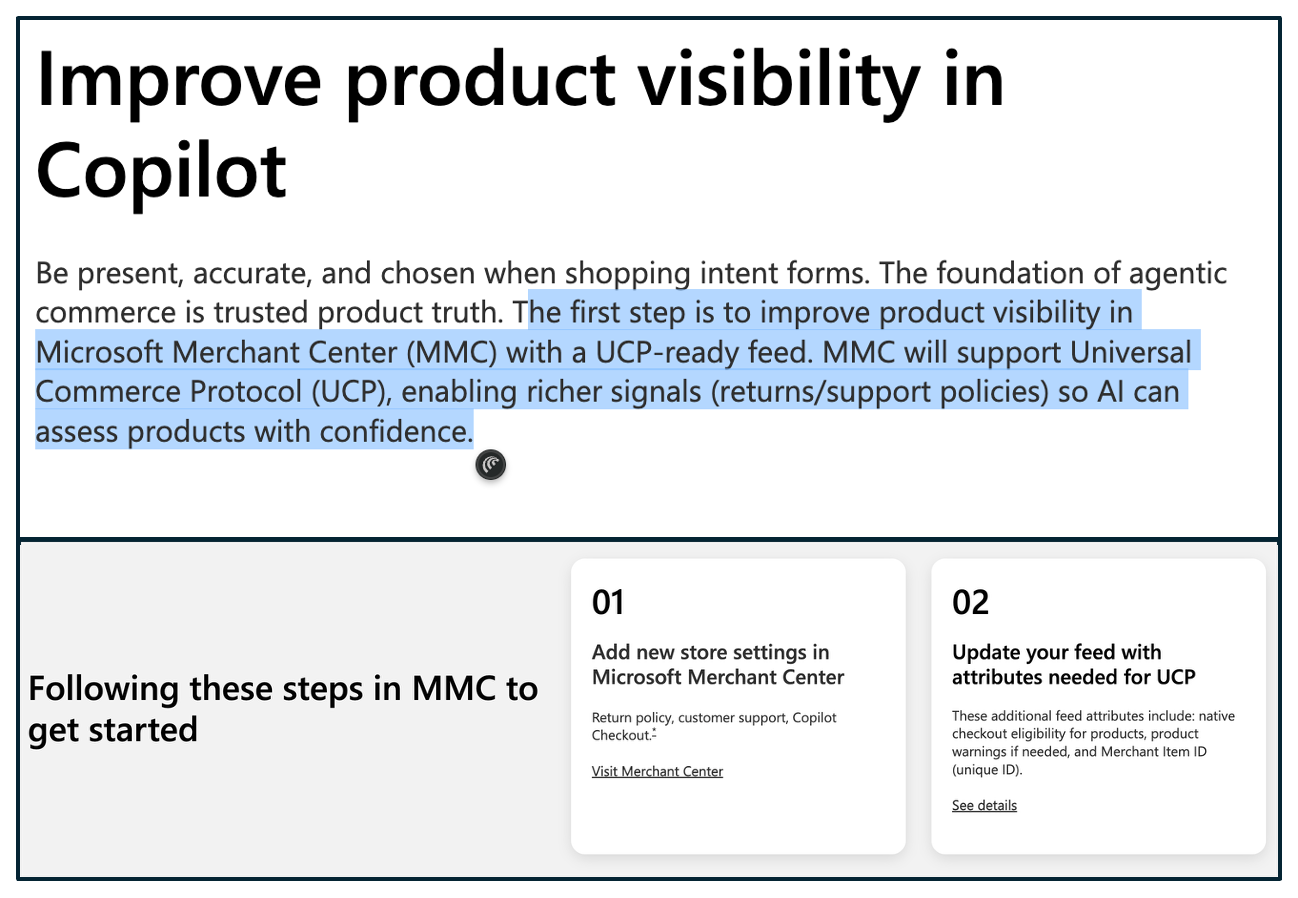 Improve product visibility in Copilot

Be present, accurate, and chosen when shopping intent forms. The foundation of agentic commerce is trusted product truth. The first step is to improve product visibility in Microsoft Merchant Center (MMC) with a UCP-ready feed. MMC will support Universal Commerce Protocol (UCP), enabling richer signals (returns/support policies) so AI can assess products with confidence.

Following these steps in MMC to get started

01

Add new store settings in Microsoft Merchant Center

Return policy, customer support, Copilot Checkout.*

Visit Merchant Center

02

Update your feed with attributes needed for UCP

These additional feed attributes include: native checkout eligibility for products, product warnings if needed, and Merchant Item ID (unique ID).

See details